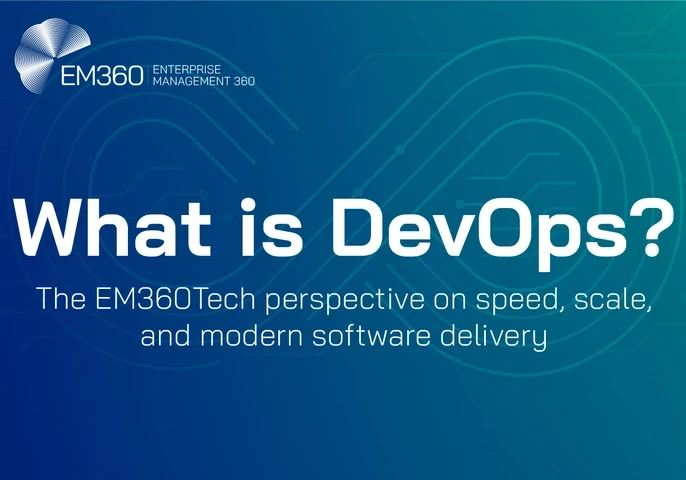 EM360 ENTERPRISE MANAGEMENT 360

What is DevOps?

The EM360Tech perspective on speed, scale, and modern software delivery